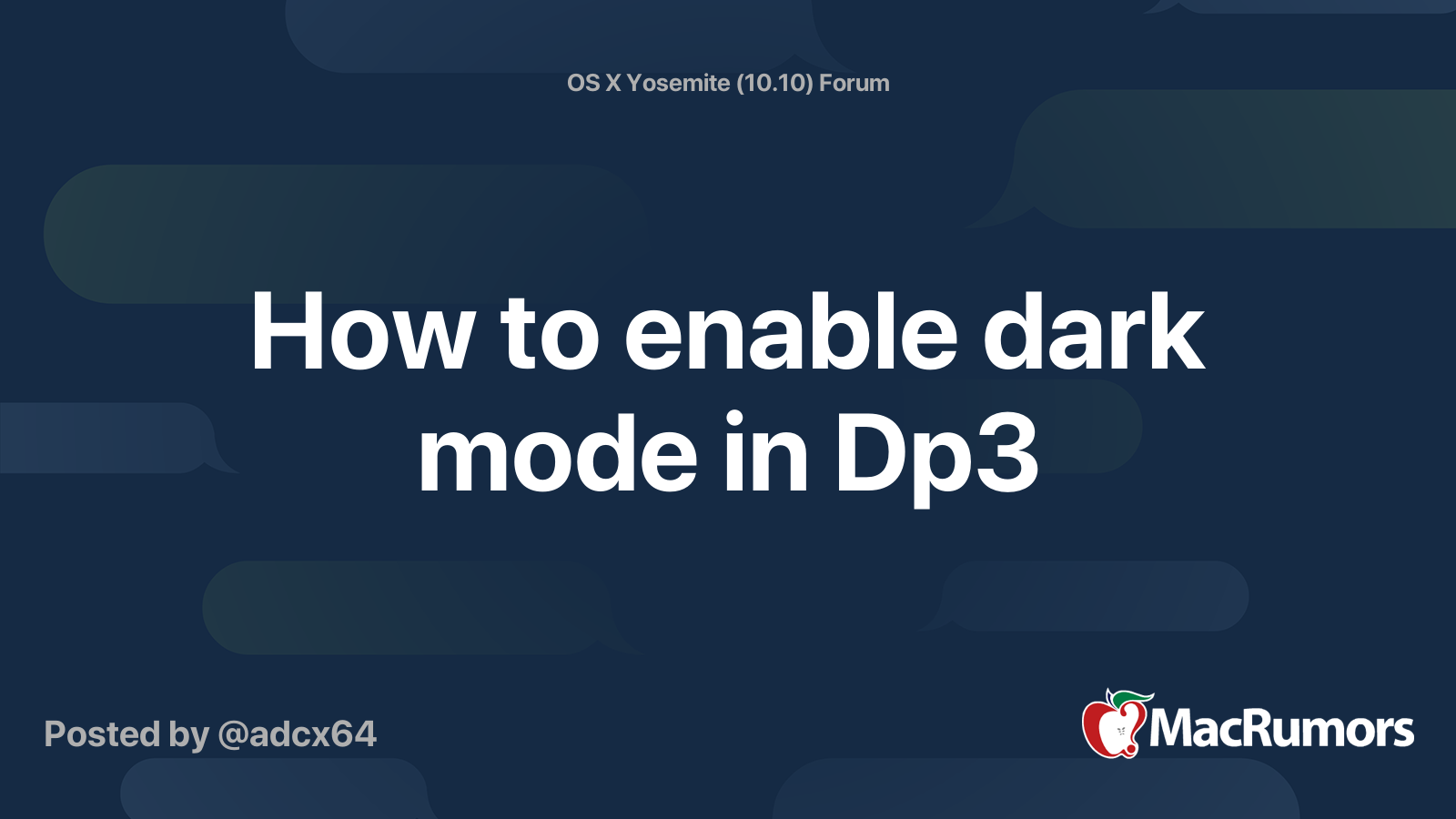 OS X Yosemite (10.10) Forum

How to enable dark mode in Dp3

Posted by @adcx64

MacRumors